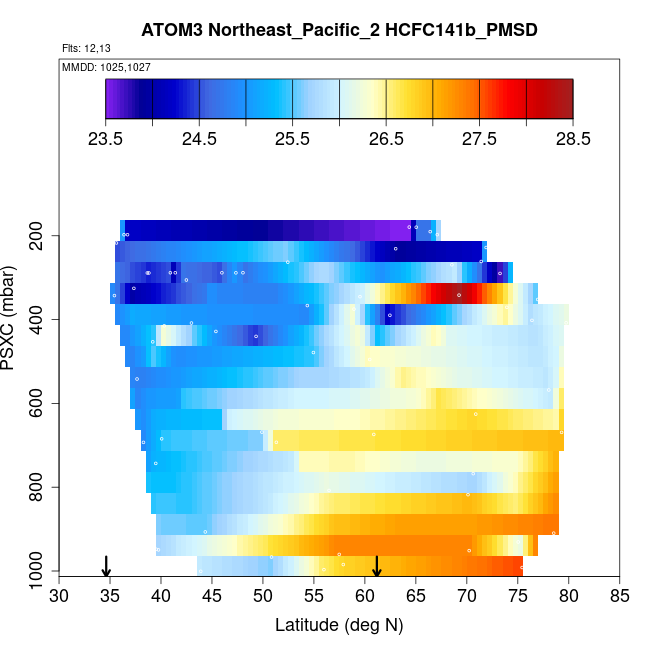 ATOM3 Northeast_Pacific_2 HCFC141b_PMSD

Flts: 12,13

MMDD: 1025,1027

23.5 24.5 25.5 26.5 27.5 28.5

PSXC (mbar)

200
400
600
800
1000

30 35 40 45 50 55 60 65 70 75 80 85

Latitude (deg N)